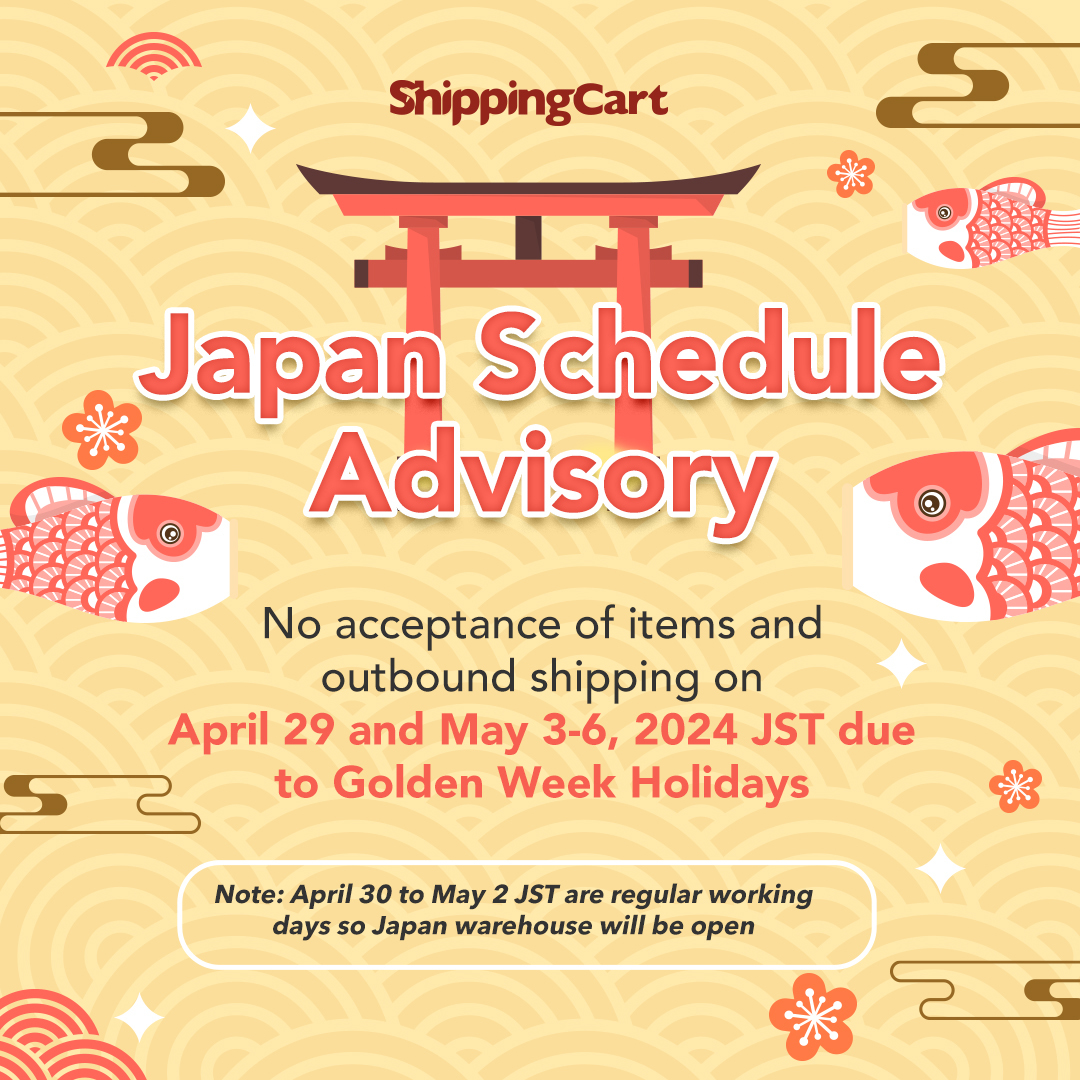 ShippingCart

Japan Schedule Advisory

No acceptance of items and outbound shipping on April 29 and May 3-6, 2024 JST due to Golden Week Holidays

Note: April 30 to May 2 JST are regular working days so Japan warehouse will be open